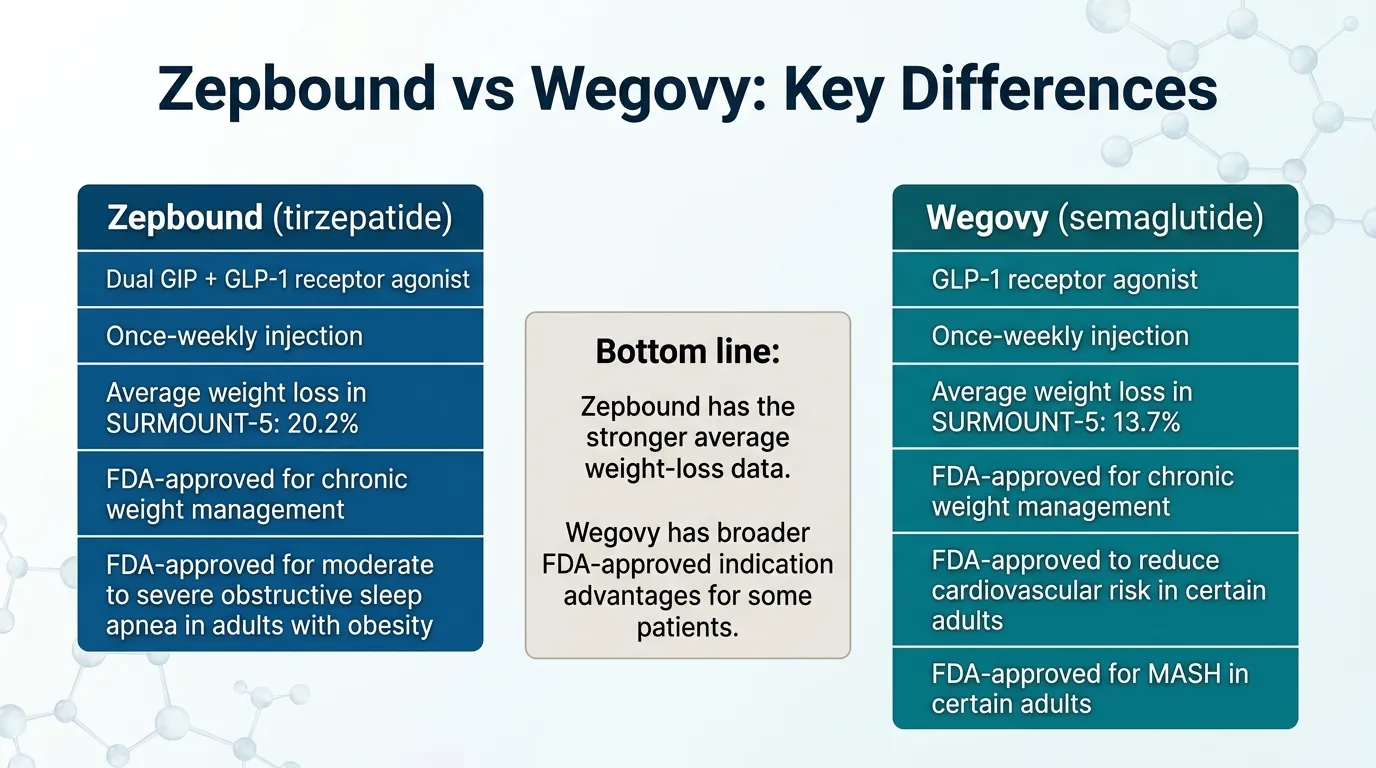 Zepbound vs Wegovy: Key Differences

Zepbound (tirzepatide)

Dual GIP + GLP-1 receptor agonist

Once-weekly injection

Average weight loss in SURMOUNT-5: 20.2%

FDA-approved for chronic weight management

FDA-approved for moderate to severe obstructive sleep apnea in adults with obesity

Bottom line:

Zepbound has the stronger average weight-loss data.

Wegovy has broader FDA-approved indication advantages for some patients.

Wegovy (semaglutide)

GLP-1 receptor agonist

Once-weekly injection

Average weight loss in SURMOUNT-5: 13.7%

FDA-approved for chronic weight management

FDA-approved to reduce cardiovascular risk in certain adults

FDA-approved for MASH in certain adults